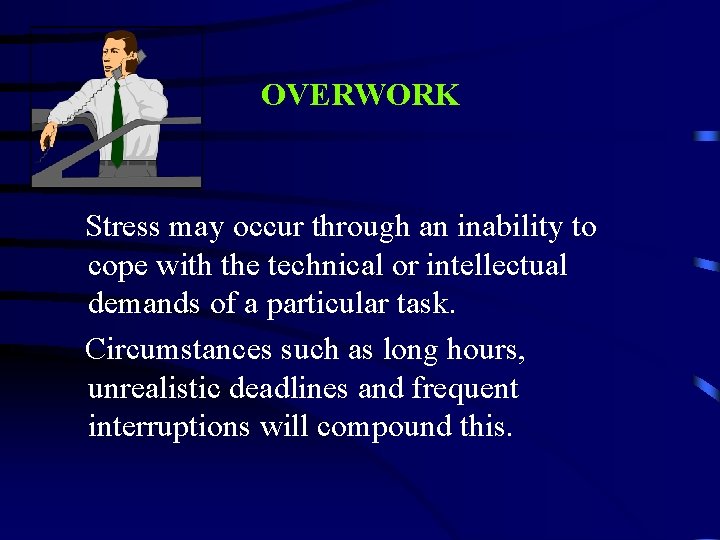 OVERWORK

Stress may occur through an inability to cope with the technical or intellectual demands of a particular task.

Circumstances such as long hours, unrealistic deadlines and frequent interruptions will compound this.